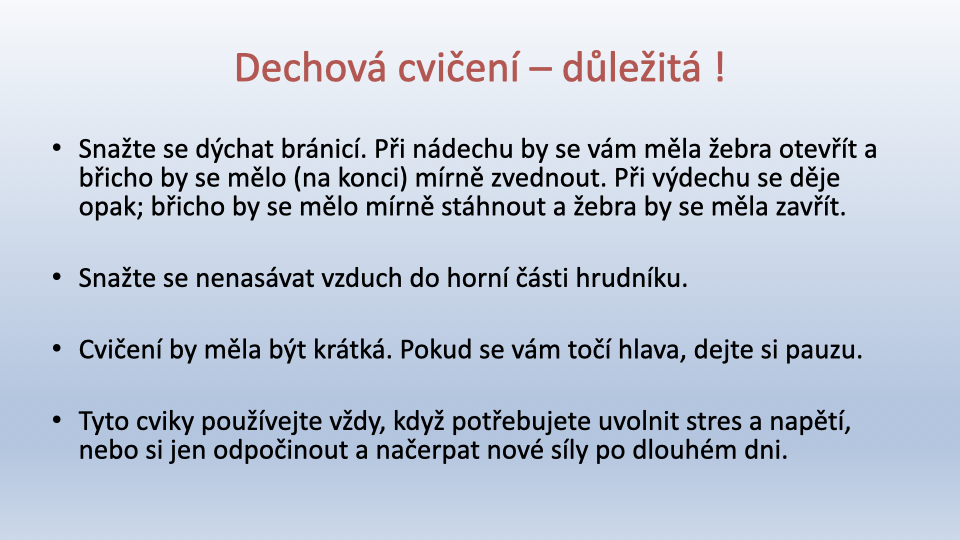 Dechová cvičení – důležitá !

• Snažte se dýchat bránicí. Při nádechu by se vám měla žebra otevřít a břicho by se mělo (na konci) mírně zvednout. Při výdechu se děje opak; břicho by se mělo mírně stáhnout a žebra by se měla zavřít.

• Snažte se nenasávat vzduch do horní části hrudníku.

• Cvičení by měla být krátká. Pokud se vám točí hlava, dejte si pauzu.

• Tyto cviky používejte vždy, když potřebujete uvolnit stres a napětí, nebo si jen odpočinout a načerpat nové síly po dlouhém dni.